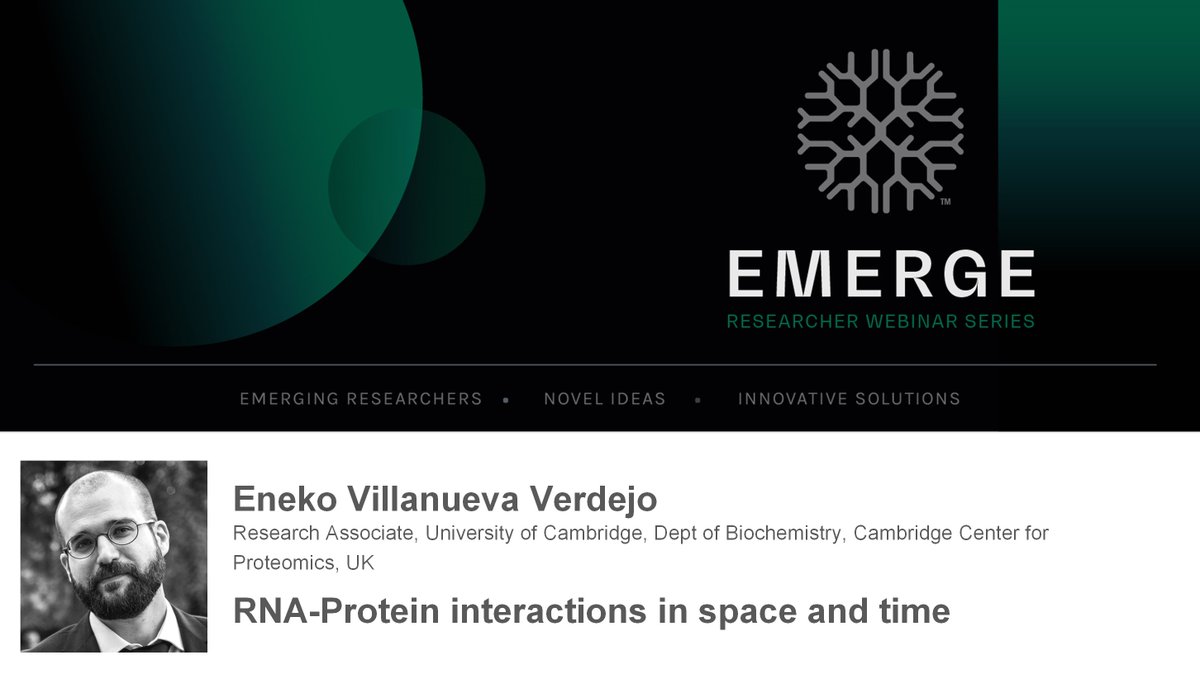 ™

EMERGE

RESEARCHER WEBINAR SERIES

EMERGING RESEARCHERS • NOVEL IDEAS • INNOVATIVE SOLUTIONS

Eneko Villanueva Verdejo

Research Associate, University of Cambridge, Dept of Biochemistry, Cambridge Center for Proteomics, UK

RNA-Protein interactions in space and time